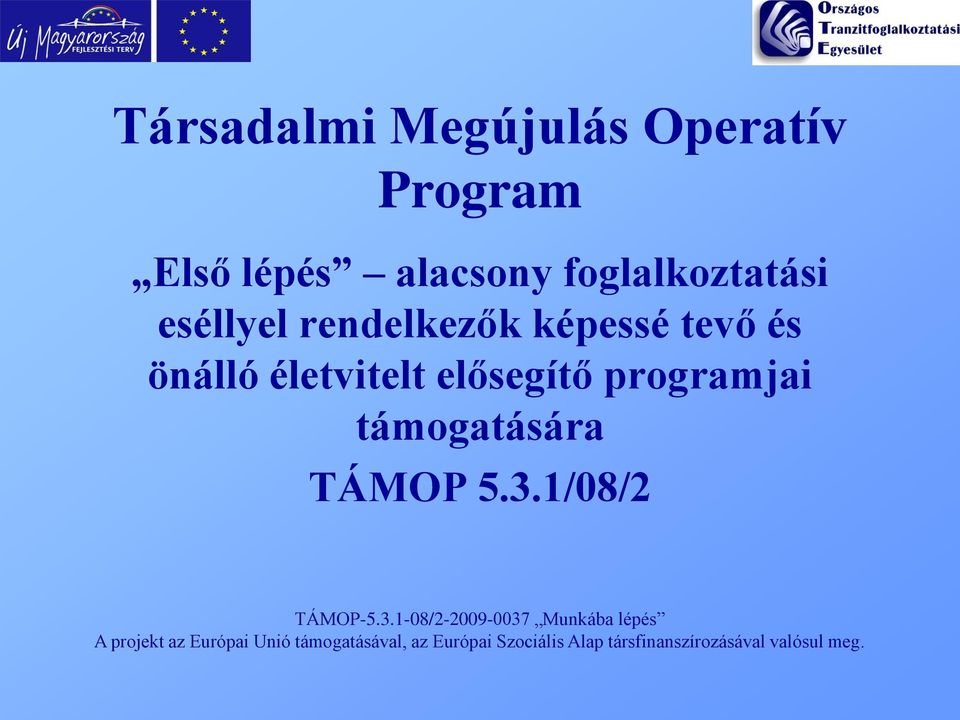 Új Magyarország FEJLESZTÉSI TERV

Országos Tranzitfoglalkoztatási Egyesület

Társadalmi Megújulás Operatív Program

„Első lépés” – alacsony foglalkoztatási eséllyel rendelkezők képessé tevő és önálló életvitelt elősegítő programjai támogatására

TÁMOP 5.3.1/08/2

TÁMOP-5.3.1-08/2-2009-0037 „Munkába lépés”
A projekt az Európai Unió támogatásával, az Európai Szociális Alap társfinanszírozásával valósul meg.